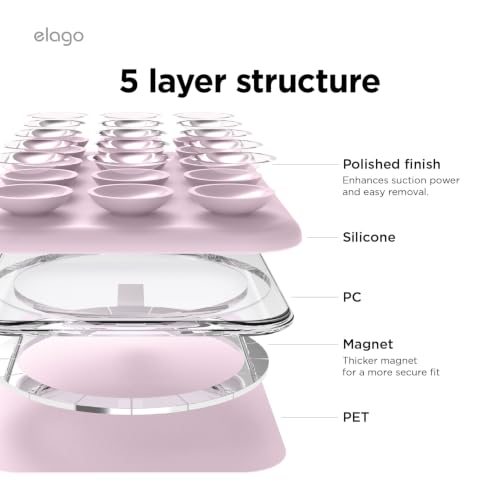 elago

5 layer structure

Polished finish
Enhances suction power and easy removal.

Silicone

PC

Magnet
Thicker magnet for a more secure fit

PET